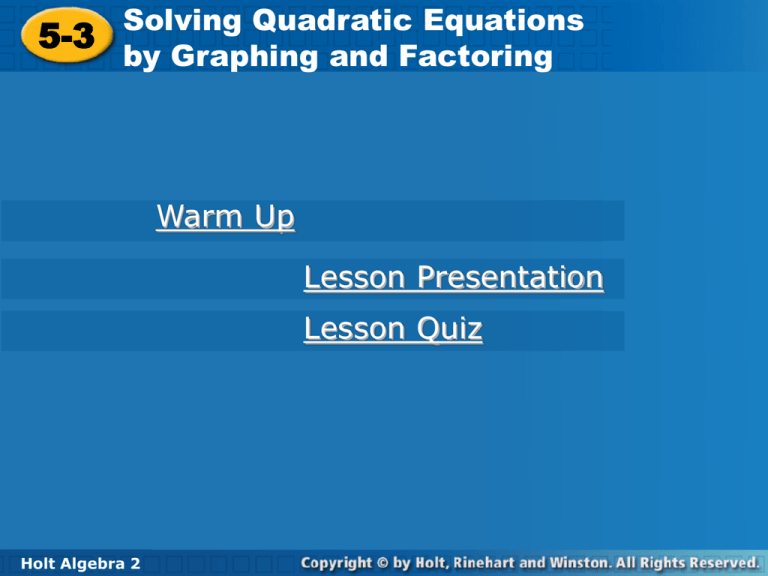 5-3 Solving Quadratic Equations by Graphing and Factoring

Warm Up

Lesson Presentation

Lesson Quiz

Holt Algebra 2

Copyright © by Holt, Rinehart and Winston. All Rights Reserved.